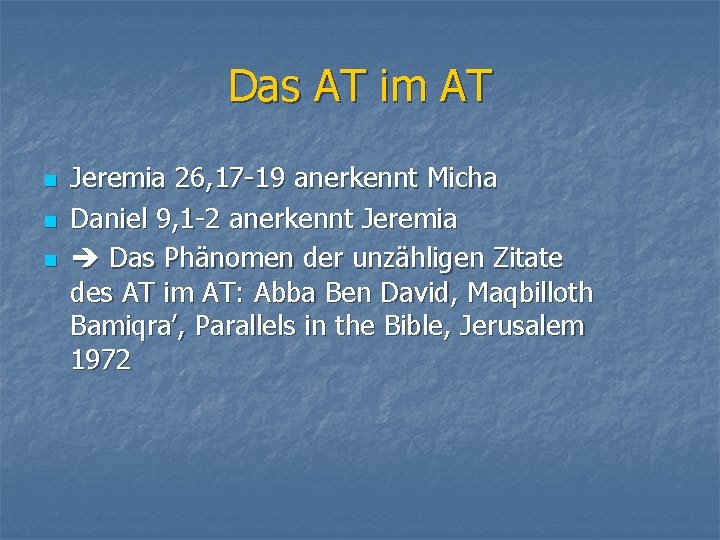 Das AT im AT

- Jeremia 26,17-19 anerkennt Micha
- Daniel 9,1-2 anerkennt Jeremia
- → Das Phänomen der unzähligen Zitate des AT im AT: Abba Ben David, Maqbilloth Bamiqra', Parallels in the Bible, Jerusalem 1972